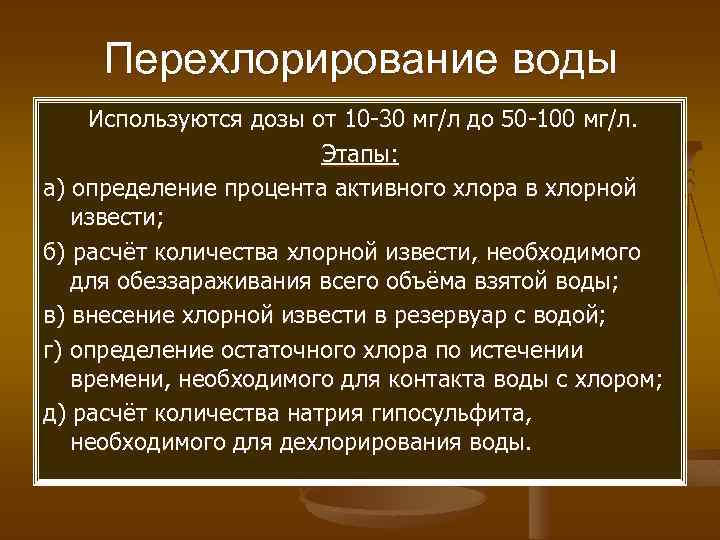 Перехлорирование воды

Используются дозы от 10-30 мг/л до 50-100 мг/л.

Этапы:

а) определение процента активного хлора в хлорной извести;

б) расчёт количества хлорной извести, необходимого для обеззараживания всего объёма взятой воды;

в) внесение хлорной извести в резервуар с водой;

г) определение остаточного хлора по истечении времени, необходимого для контакта воды с хлором;

д) расчёт количества натрия гипосульфита, необходимого для дехлорирования воды.